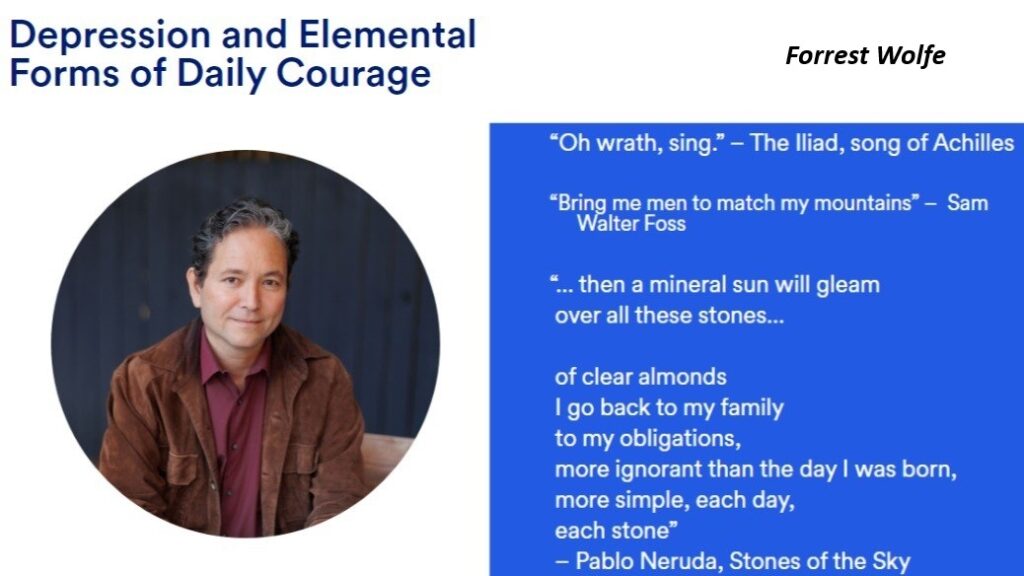 Depression and Elemental Forms of Daily Courage

Forrest Wolfe

“Oh wrath, sing.” – The Iliad, song of Achilles

“Bring me men to match my mountains” – Sam Walter Foss

“... then a mineral sun will gleam
over all these stones...

of clear almonds
I go back to my family
to my obligations,
more ignorant than the day I was born,
more simple, each day,
each stone”
– Pablo Neruda, Stones of the Sky